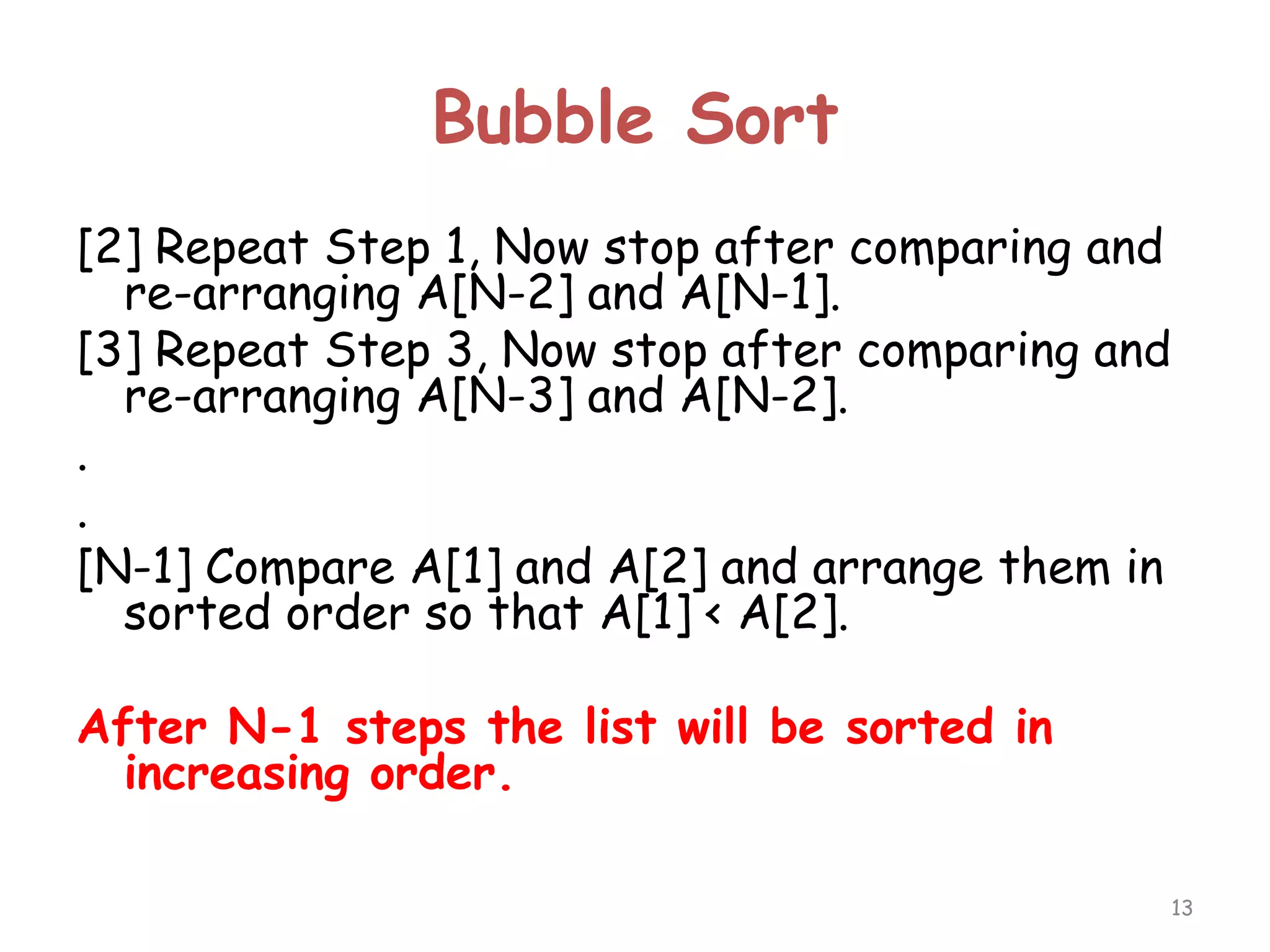 Bubble Sort

[2] Repeat Step 1, Now stop after comparing and re-arranging A[N-2] and A[N-1].

[3] Repeat Step 3, Now stop after comparing and re-arranging A[N-3] and A[N-2].

.

.

[N-1] Compare A[1] and A[2] and arrange them in sorted order so that A[1] < A[2].

After N-1 steps the list will be sorted in increasing order.

13